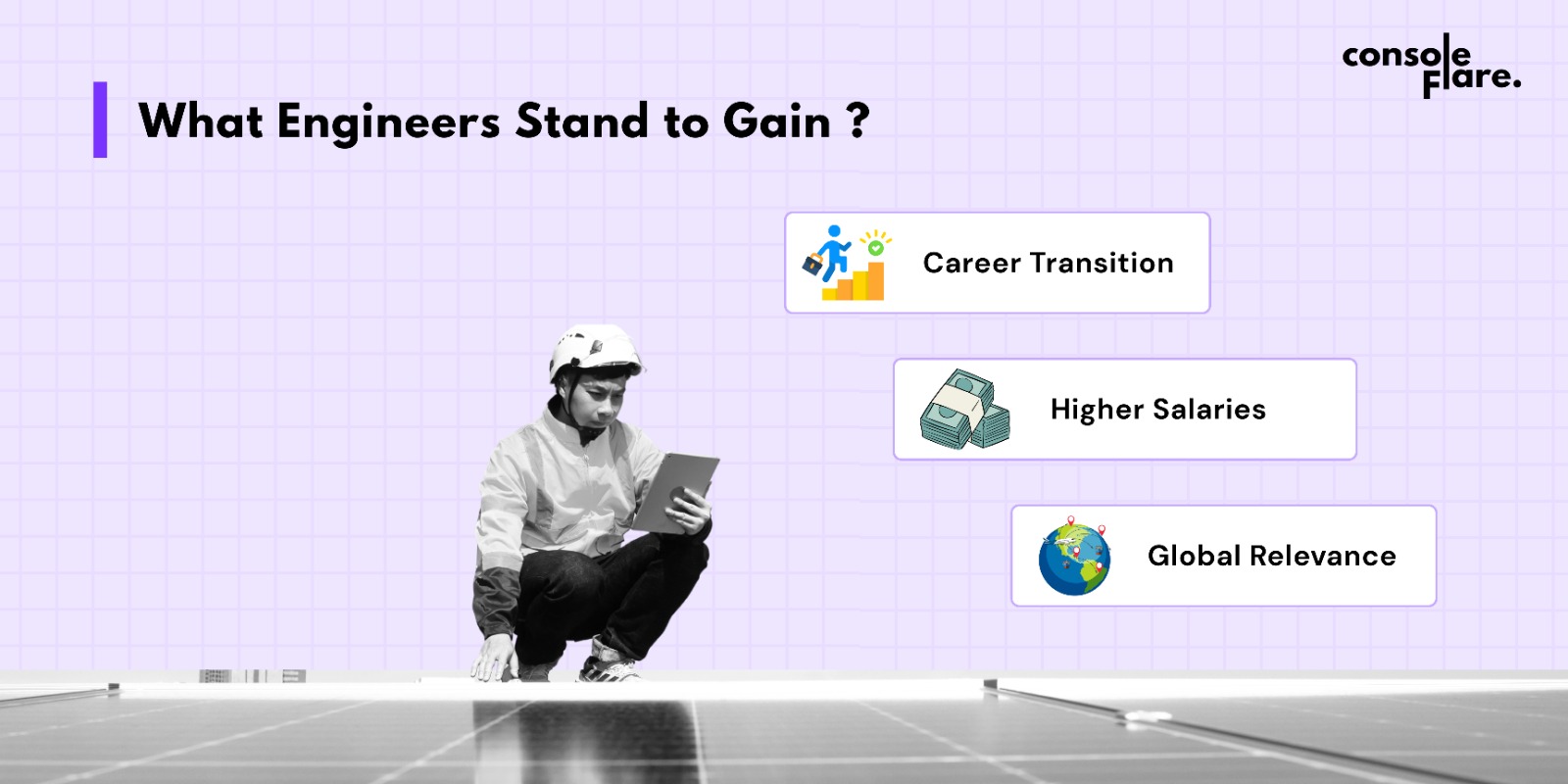 console flare.

What Engineers Stand to Gain ?

Career Transition

Higher Salaries

Global Relevance